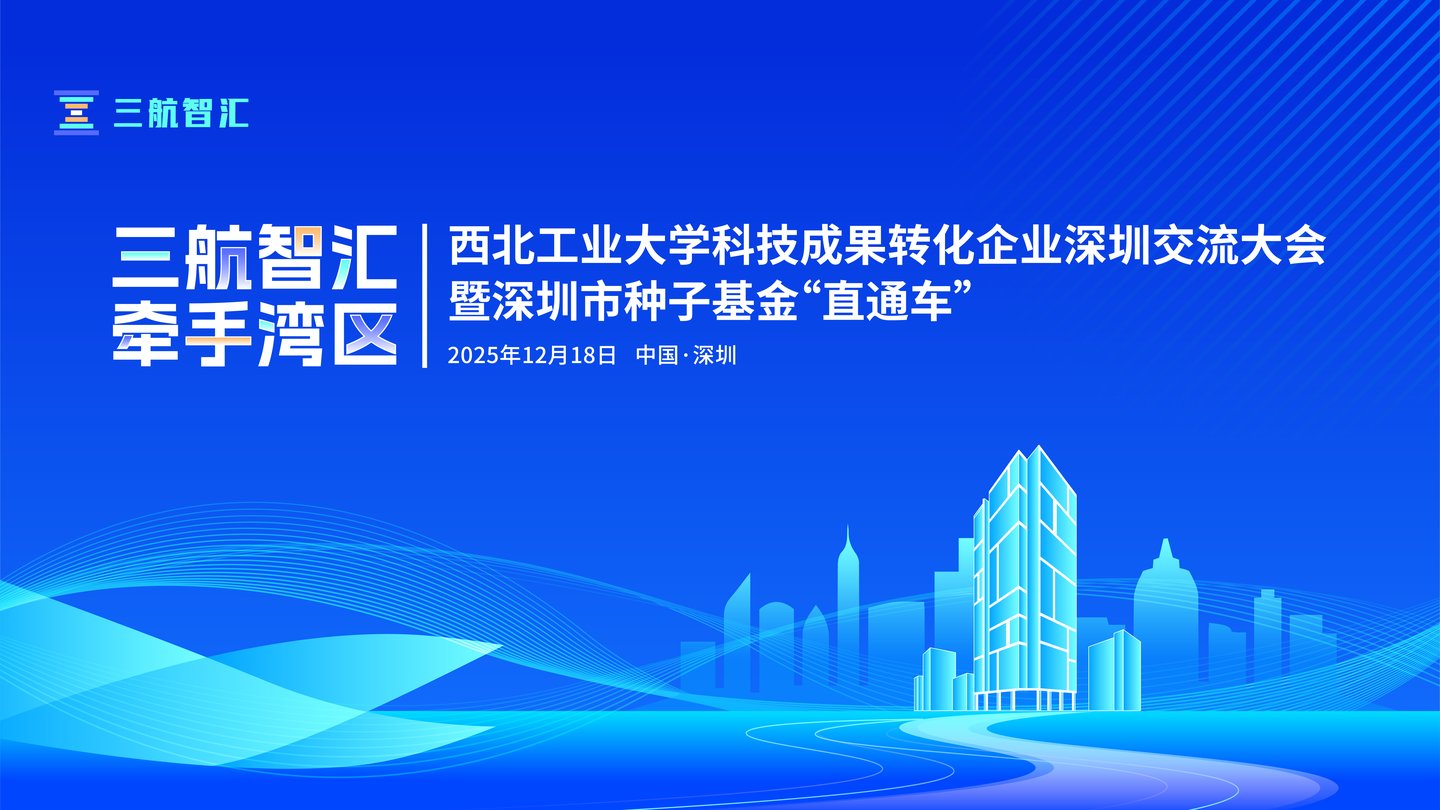 三航智汇

三航智汇
牵手湾区

西北工业大学科技成果转化企业深圳交流大会
暨深圳市种子基金“直通车”

2025年12月18日 中国·深圳